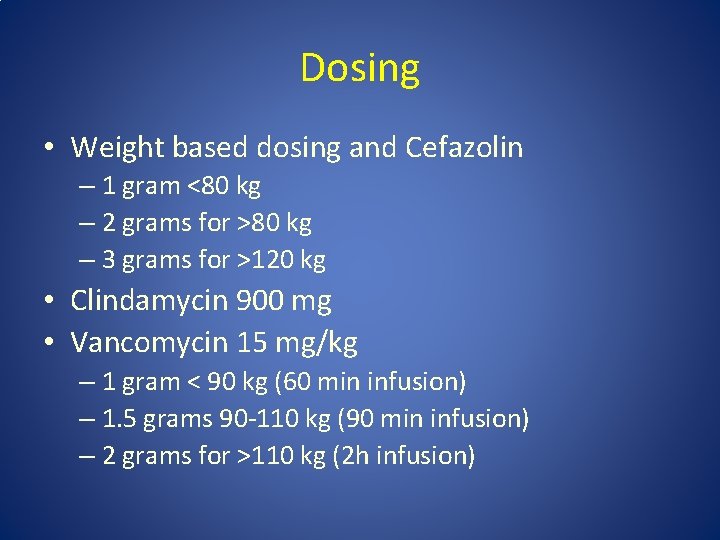 Dosing

• Weight based dosing and Cefazolin
 – 1 gram <80 kg
 – 2 grams for >80 kg
 – 3 grams for >120 kg
• Clindamycin 900 mg
• Vancomycin 15 mg/kg
 – 1 gram < 90 kg (60 min infusion)
 – 1.5 grams 90-110 kg (90 min infusion)
 – 2 grams for >110 kg (2h infusion)